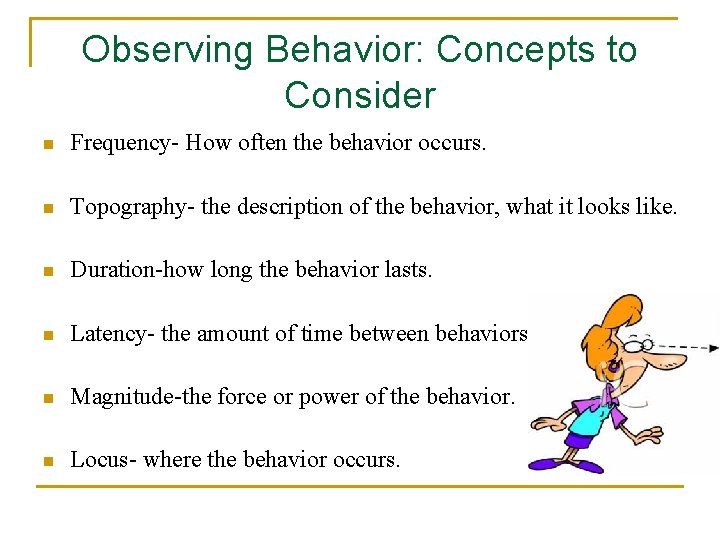 Observing Behavior: Concepts to Consider

Frequency- How often the behavior occurs.

Topography- the description of the behavior, what it looks like.

Duration-how long the behavior lasts.

Latency- the amount of time between behaviors

Magnitude-the force or power of the behavior.

Locus- where the behavior occurs.